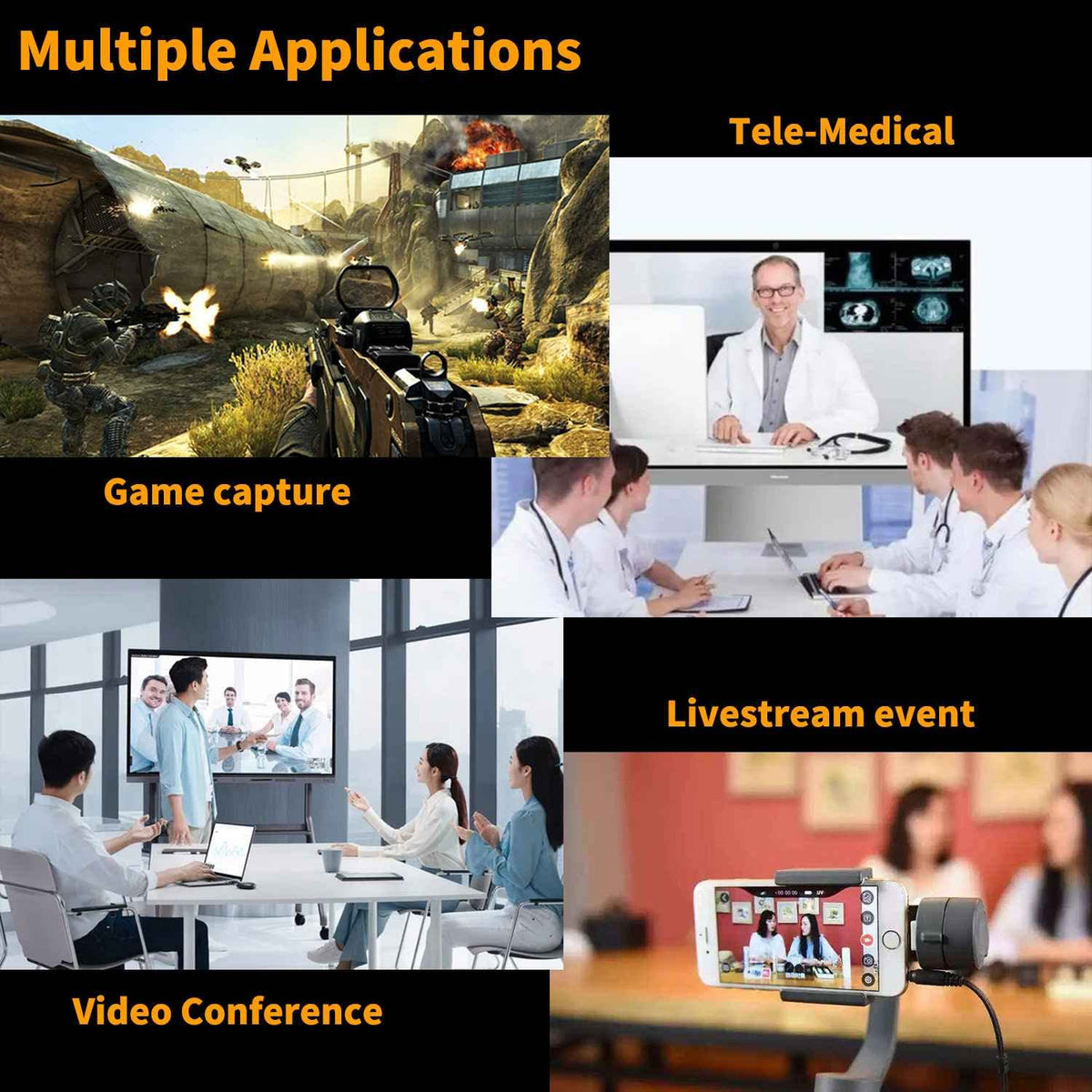 Multiple Applications

Tele-Medical

Game capture

Livestream event

Video Conference